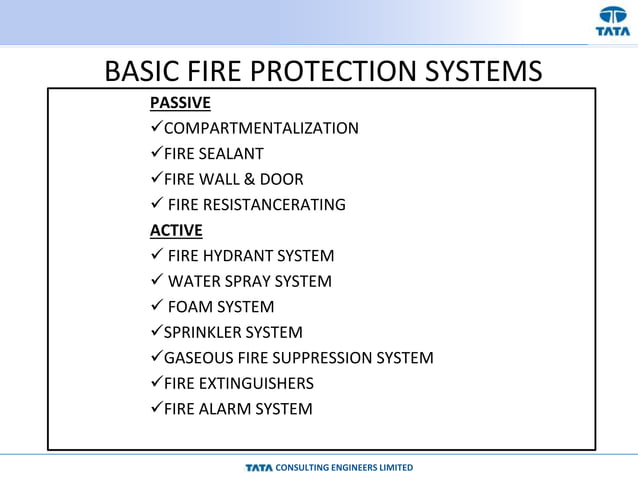 TATA

BASIC FIRE PROTECTION SYSTEMS

PASSIVE
✓COMPARTMENTALIZATION
✓FIRE SEALANT
✓FIRE WALL & DOOR
✓ FIRE RESISTANCERATING
ACTIVE
✓ FIRE HYDRANT SYSTEM
✓ WATER SPRAY SYSTEM
✓ FOAM SYSTEM
✓SPRINKLER SYSTEM
✓GASEOUS FIRE SUPPRESSION SYSTEM
✓FIRE EXTINGUISHERS
✓FIRE ALARM SYSTEM

TATA CONSULTING ENGINEERS LIMITED